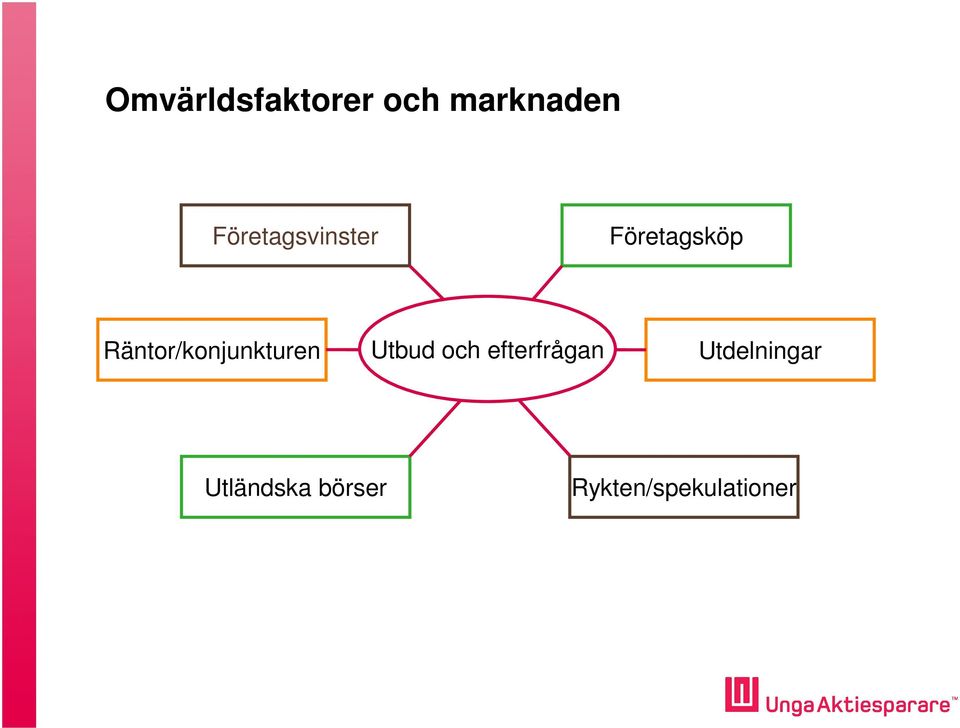 Omvärldsfaktorer och marknaden

Företagsvinster

Företagsköp

Räntor/konjunkturen

Utbud och efterfrågan

Utdelningar

Utländska börser

Rykten/spekulationer

UngaAktiesparare™